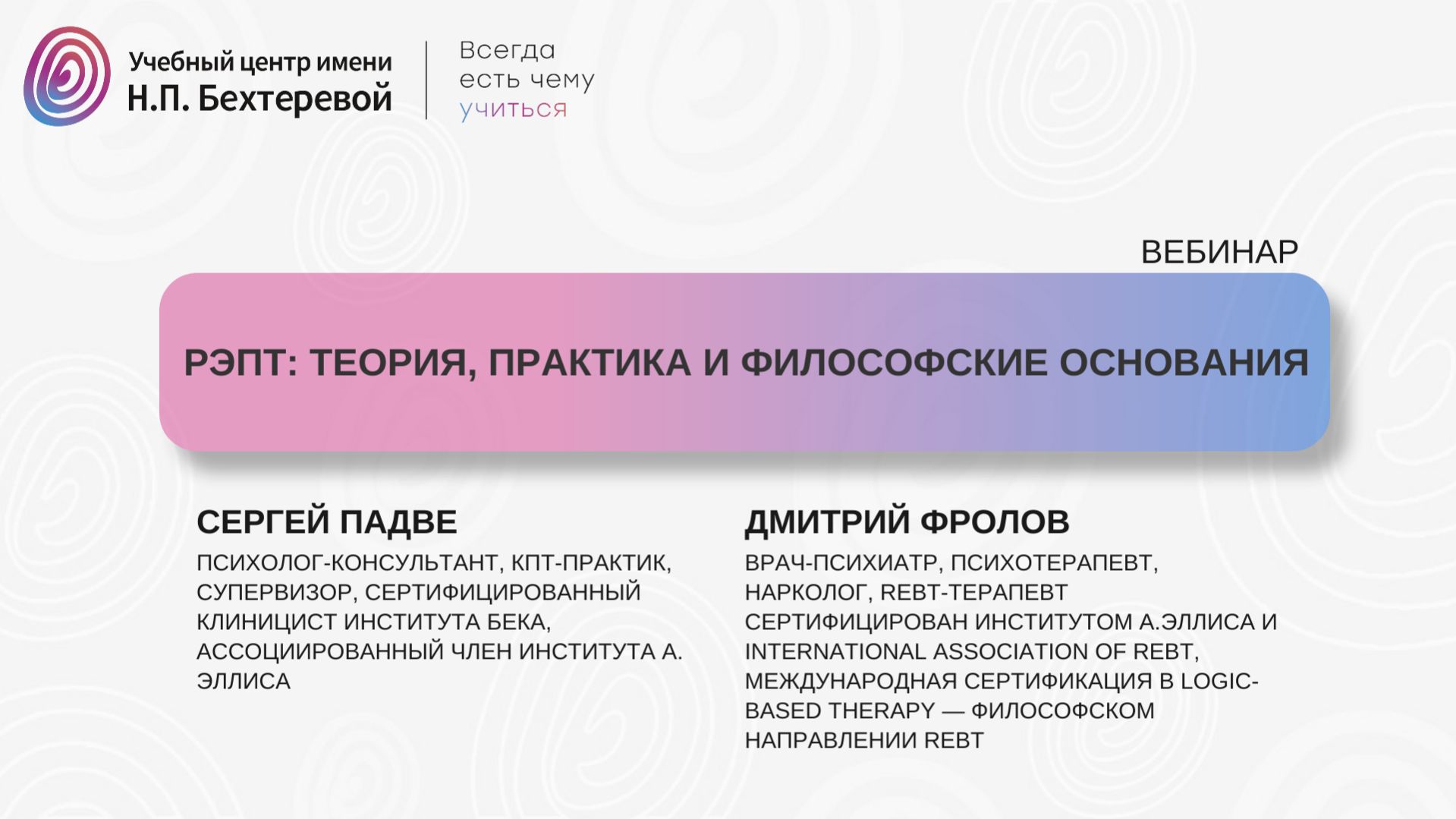 Учебный центр имени Н.П. Бехтеревой

Всегда есть чему учиться

ВЕБИНАР

РЭПТ: ТЕОРИЯ, ПРАКТИКА И ФИЛОСОФСКИЕ ОСНОВАНИЯ

СЕРГЕЙ ПАДВЕ

ПСИХОЛОГ-КОНСУЛЬТАНТ, КПТ-ПРАКТИК, СУПЕРВИЗОР, СЕРТИФИЦИРОВАННЫЙ КЛИНИЦИСТ ИНСТИТУТА БЕКА, АССОЦИИРОВАННЫЙ ЧЛЕН ИНСТИТУТА А. ЭЛЛИСА

ДМИТРИЙ ФРОЛОВ

ВРАЧ-ПСИХИАТР, ПСИХОТЕРАПЕВТ, НАРКОЛОГ, REBT-ТЕРАПЕВТ СЕРТИФИЦИРОВАН ИНСТИТУТОМ А.ЭЛЛИСА И INTERNATIONAL ASSOCIATION OF REBT, МЕЖДУНАРОДНАЯ СЕРТИФИКАЦИЯ В LOGIC-BASED THERAPY — ФИЛОСОФСКОМ НАПРАВЛЕНИИ REBT